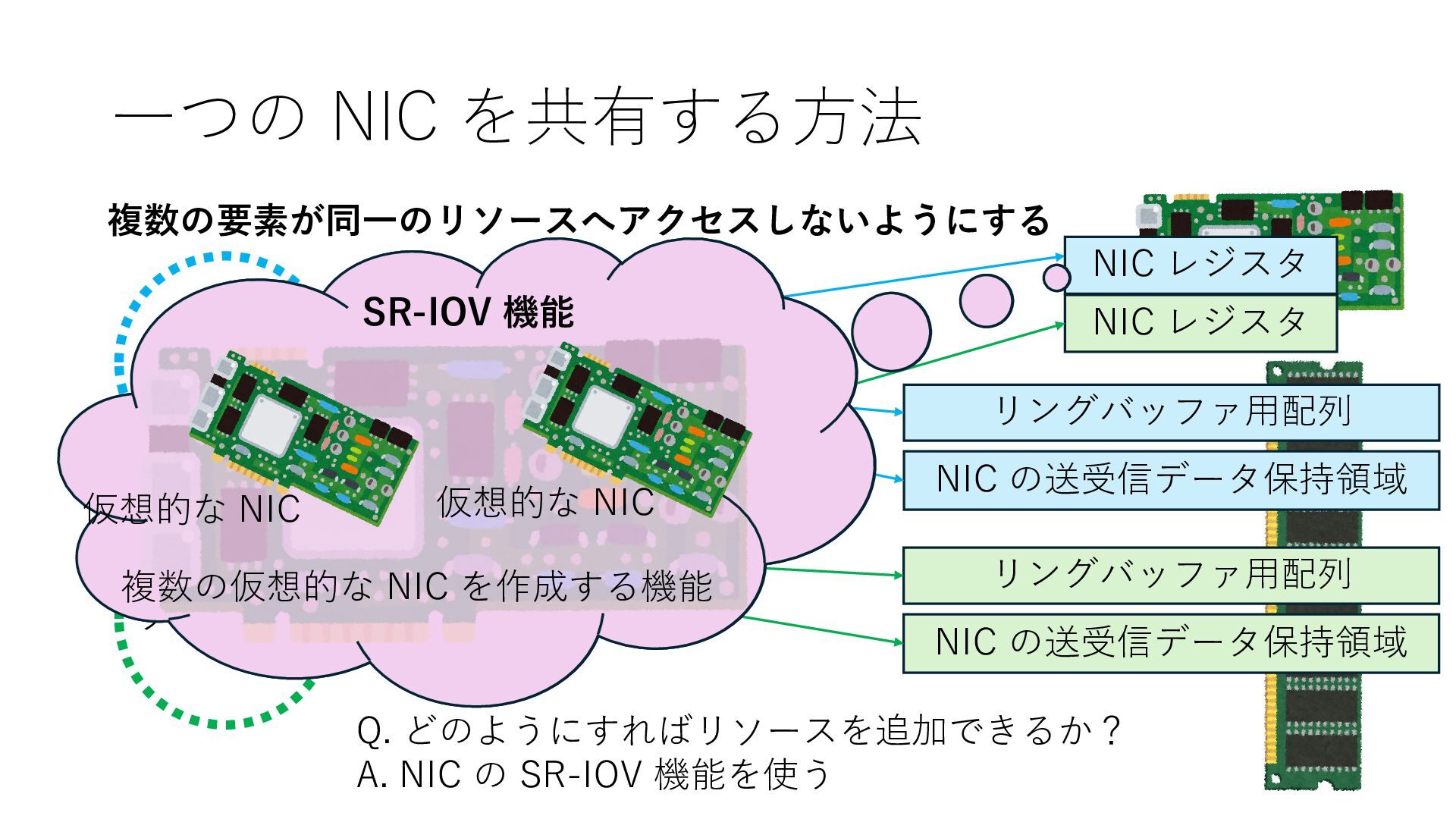 一つの NIC を共有する方法

複数の要素が同一のリソースへアクセスしないようにする

SR-IOV 機能

仮想的な NIC

仮想的な NIC

複数の仮想的な NIC を作成する機能

NIC レジスタ

NIC レジスタ

リングバッファ用配列

NIC の送受信データ保持領域

リングバッファ用配列

NIC の送受信データ保持領域

Q. どのようにすればリソースを追加できるか？
A. NIC の SR-IOV 機能を使う